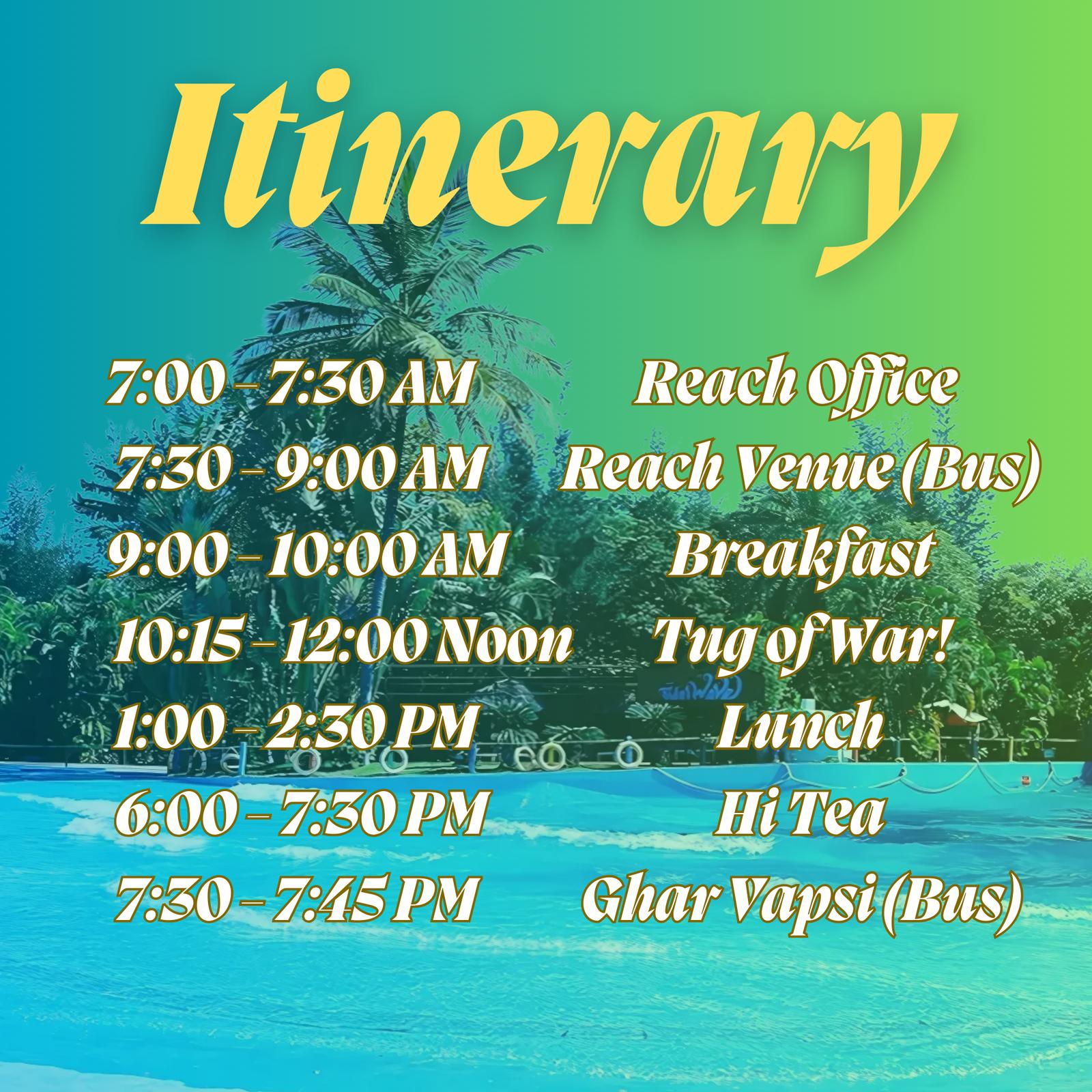 Itinerary

7:00 - 7:30 AM Reach Office
7:30 - 9:00 AM Reach Venue (Bus)
9:00 - 10:00 AM Breakfast
10:15 - 12:00 Noon Tug of War!
1:00 - 2:30 PM Lunch
6:00 - 7:30 PM Hi Tea
7:30 - 7:45 PM Ghar Vapsi (Bus)